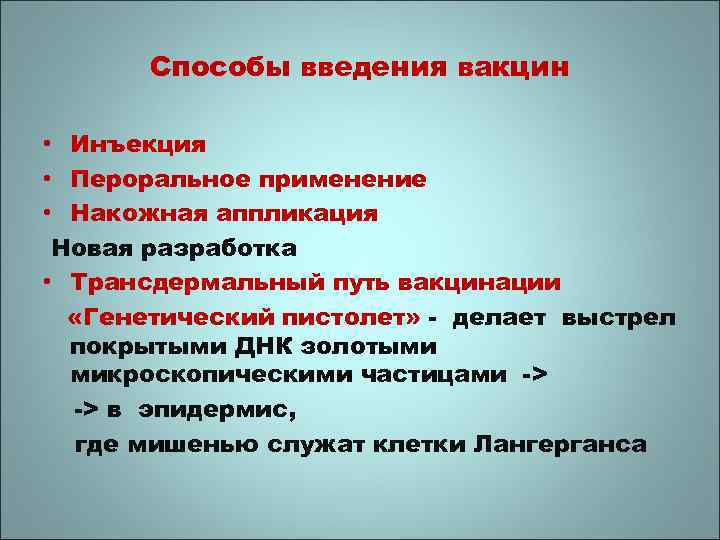 Способы введения вакцин

• Инъекция
• Пероральное применение
• Накожная аппликация

Новая разработка

• Трансдермальный путь вакцинации

«Генетический пистолет» - делает выстрел покрытыми ДНК золотыми микроскопическими частицами ->

-> в эпидермис,

где мишенью служат клетки Лангерганса